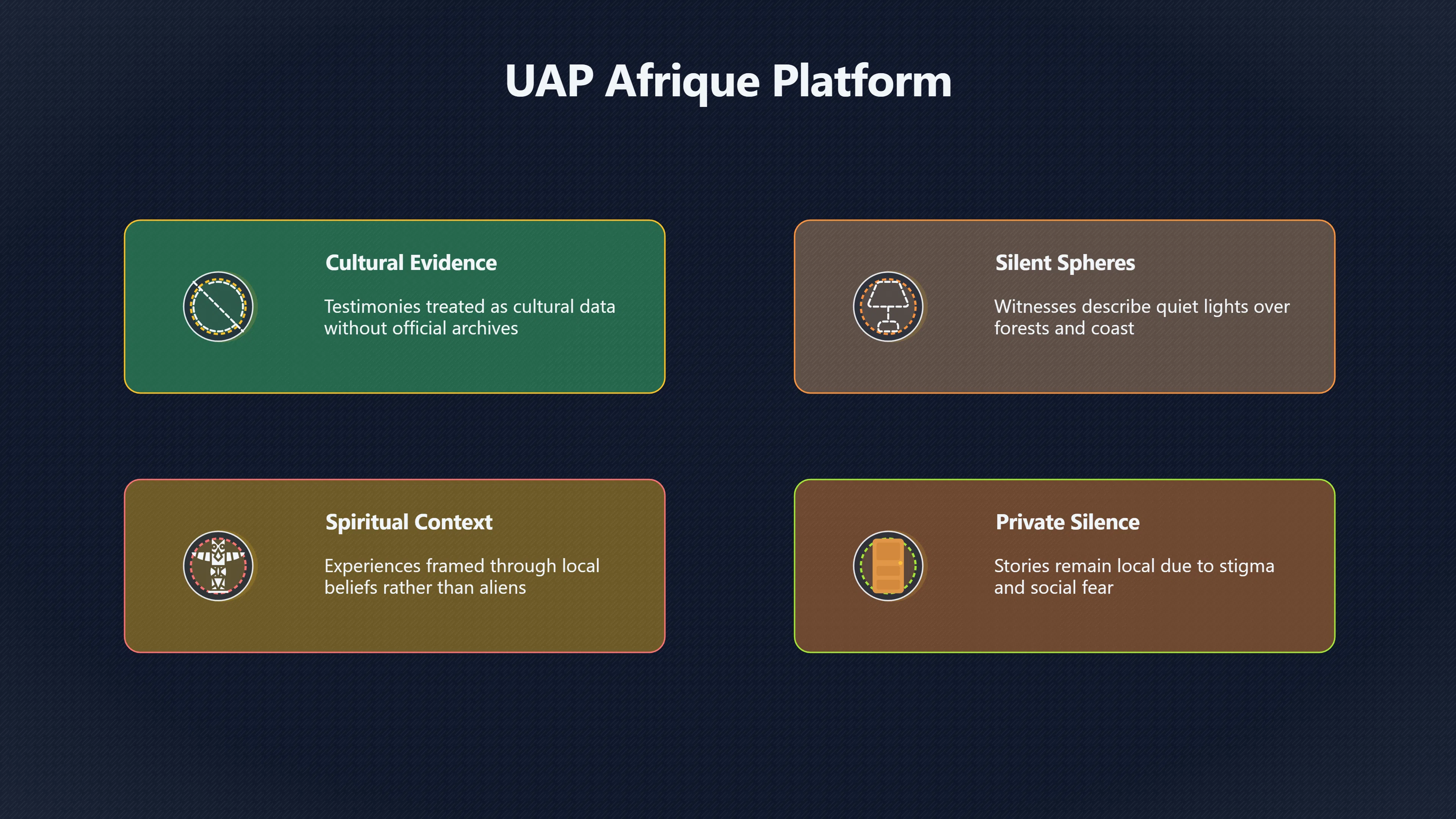 UAP Afrique Platform

Cultural Evidence

Testimonies treated as cultural data without official archives

Silent Spheres

Witnesses describe quiet lights over forests and coast

Spiritual Context

Experiences framed through local beliefs rather than aliens

Private Silence

Stories remain local due to stigma and social fear